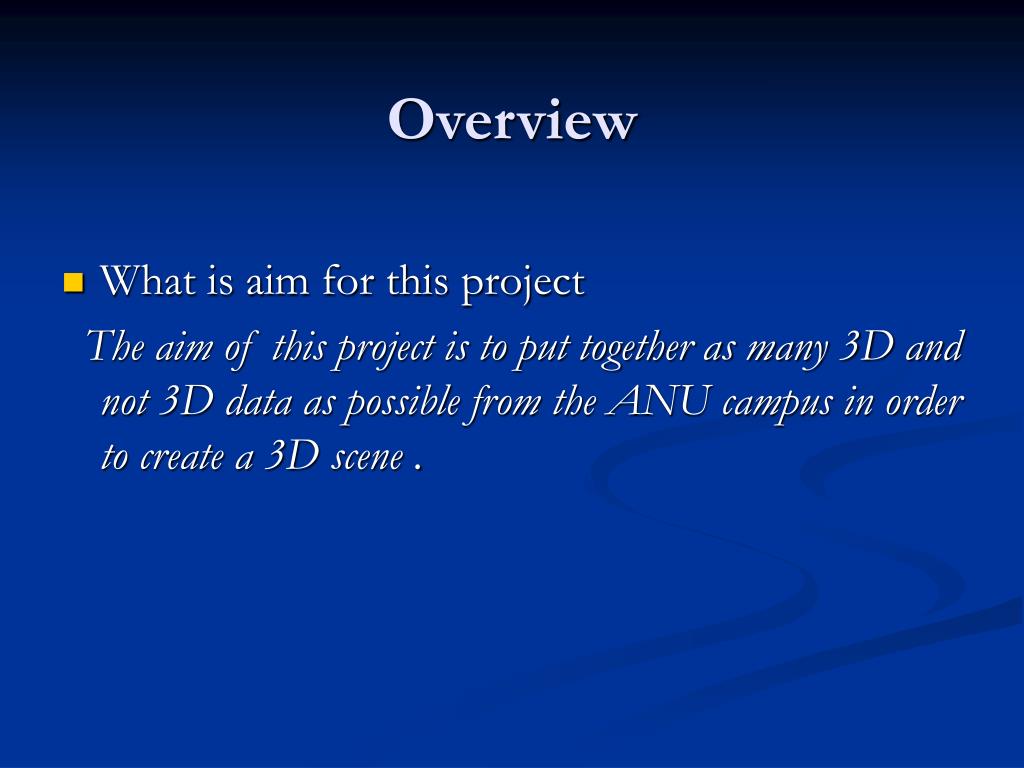 Overview

What is aim for this project

The aim of this project is to put together as many 3D and not 3D data as possible from the ANU campus in order to create a 3D scene .